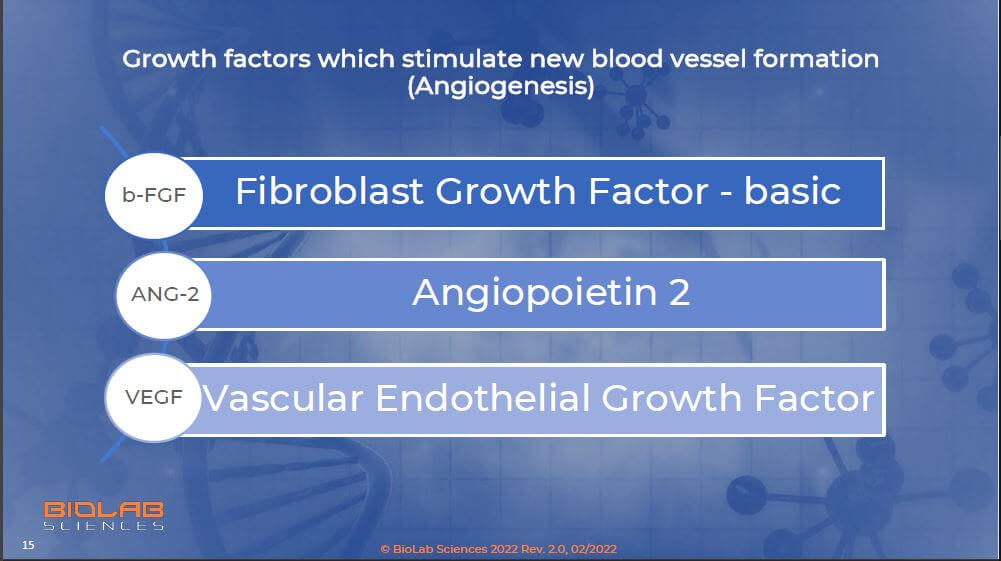 Growth factors which stimulate new blood vessel formation (Angiogenesis)

b-FGF
Fibroblast Growth Factor - basic

ANG-2
Angiopoietin 2

VEGF
Vascular Endothelial Growth Factor

BIOLAB
SCIENCES

15

© BioLab Sciences 2022 Rev. 2.0, 02/2022